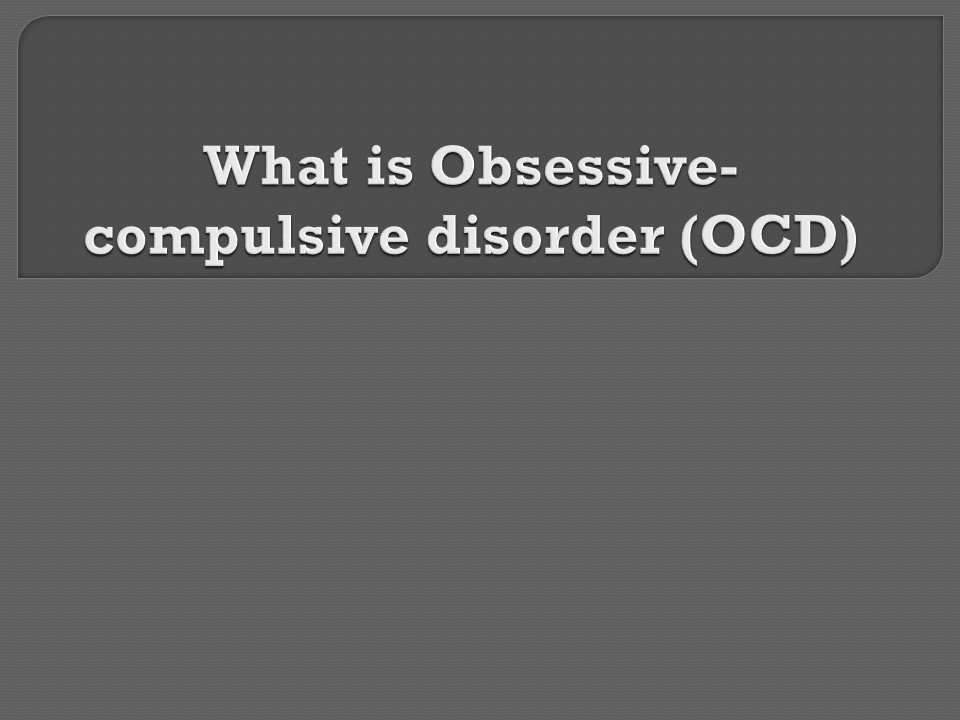 What is Obsessive-compulsive disorder (OCD)